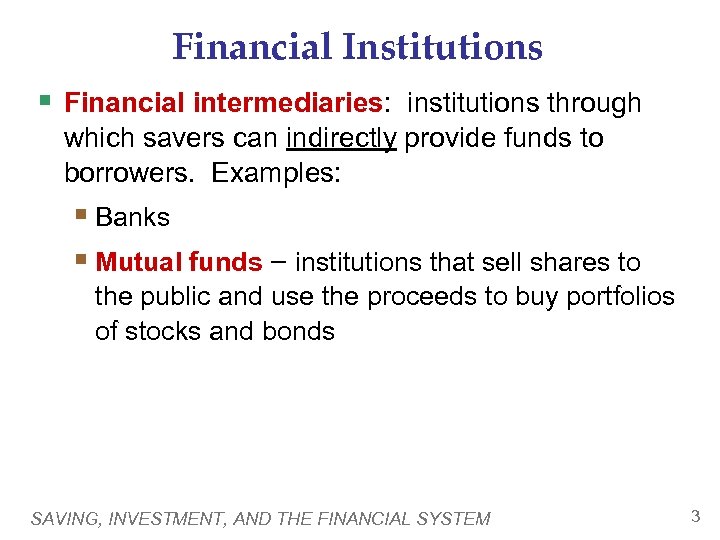 Financial Institutions

Financial intermediaries: institutions through which savers can indirectly provide funds to borrowers. Examples:

Banks

Mutual funds – institutions that sell shares to the public and use the proceeds to buy portfolios of stocks and bonds

SAVING, INVESTMENT, AND THE FINANCIAL SYSTEM

3